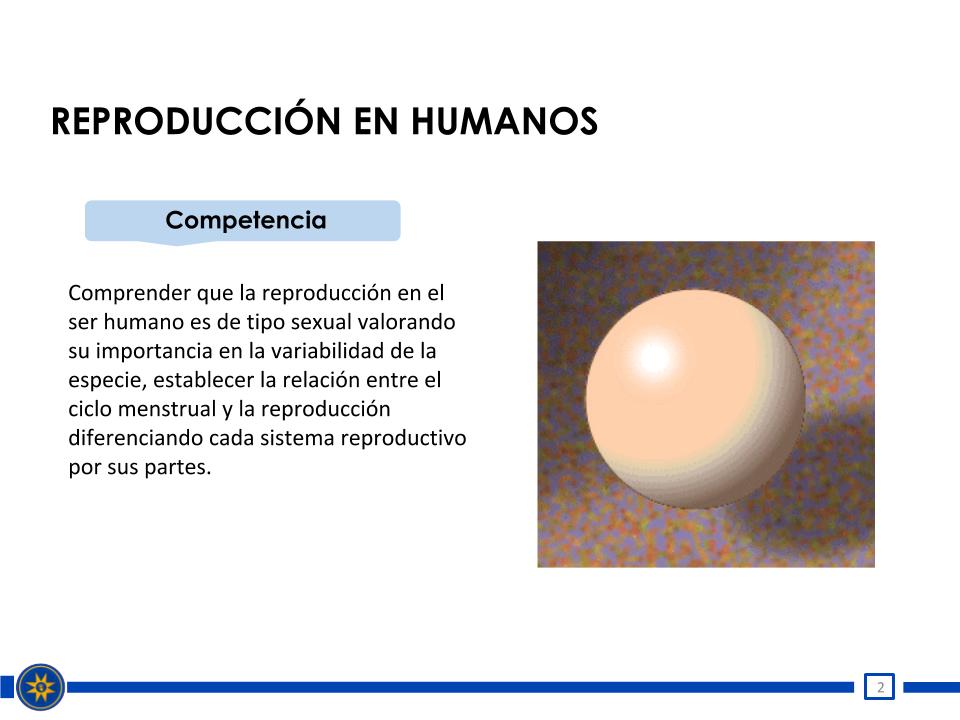 REPRODUCCIÓN EN HUMANOS

Competencia

Comprender que la reproducción en el ser humano es de tipo sexual valorando su importancia en la variabilidad de la especie, establecer la relación entre el ciclo menstrual y la reproducción diferenciando cada sistema reproductivo por sus partes.

2